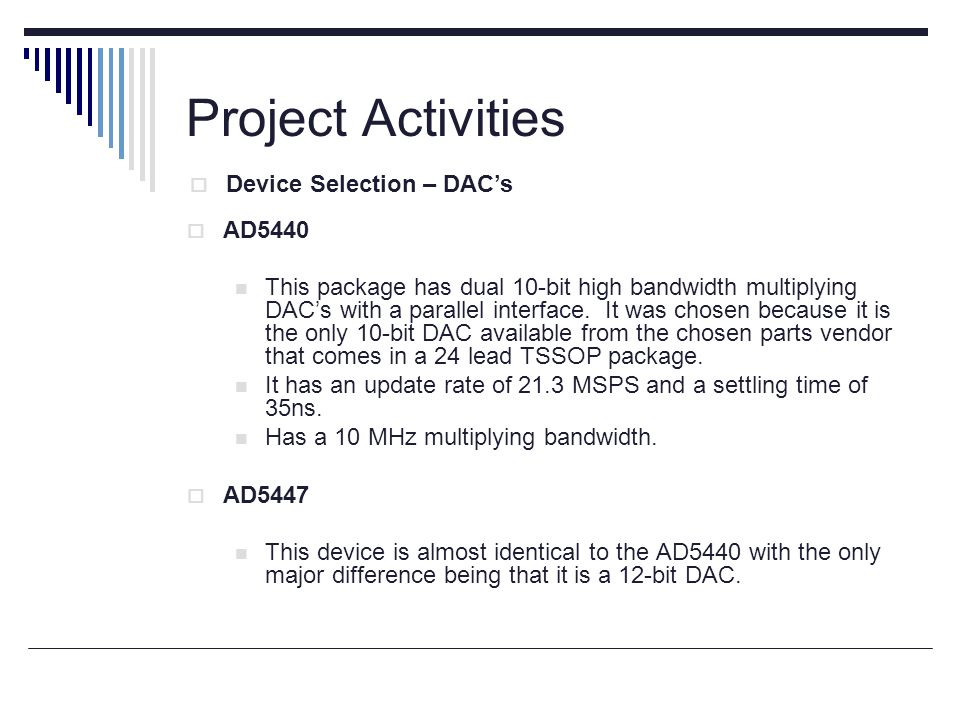 Project Activities

Device Selection – DAC’s

AD5440

This package has dual 10-bit high bandwidth multiplying DAC’s with a parallel interface. It was chosen because it is the only 10-bit DAC available from the chosen parts vendor that comes in a 24 lead TSSOP package.

It has an update rate of 21.3 MSPS and a settling time of 35ns.

Has a 10 MHz multiplying bandwidth.

AD5447

This device is almost identical to the AD5440 with the only major difference being that it is a 12-bit DAC.